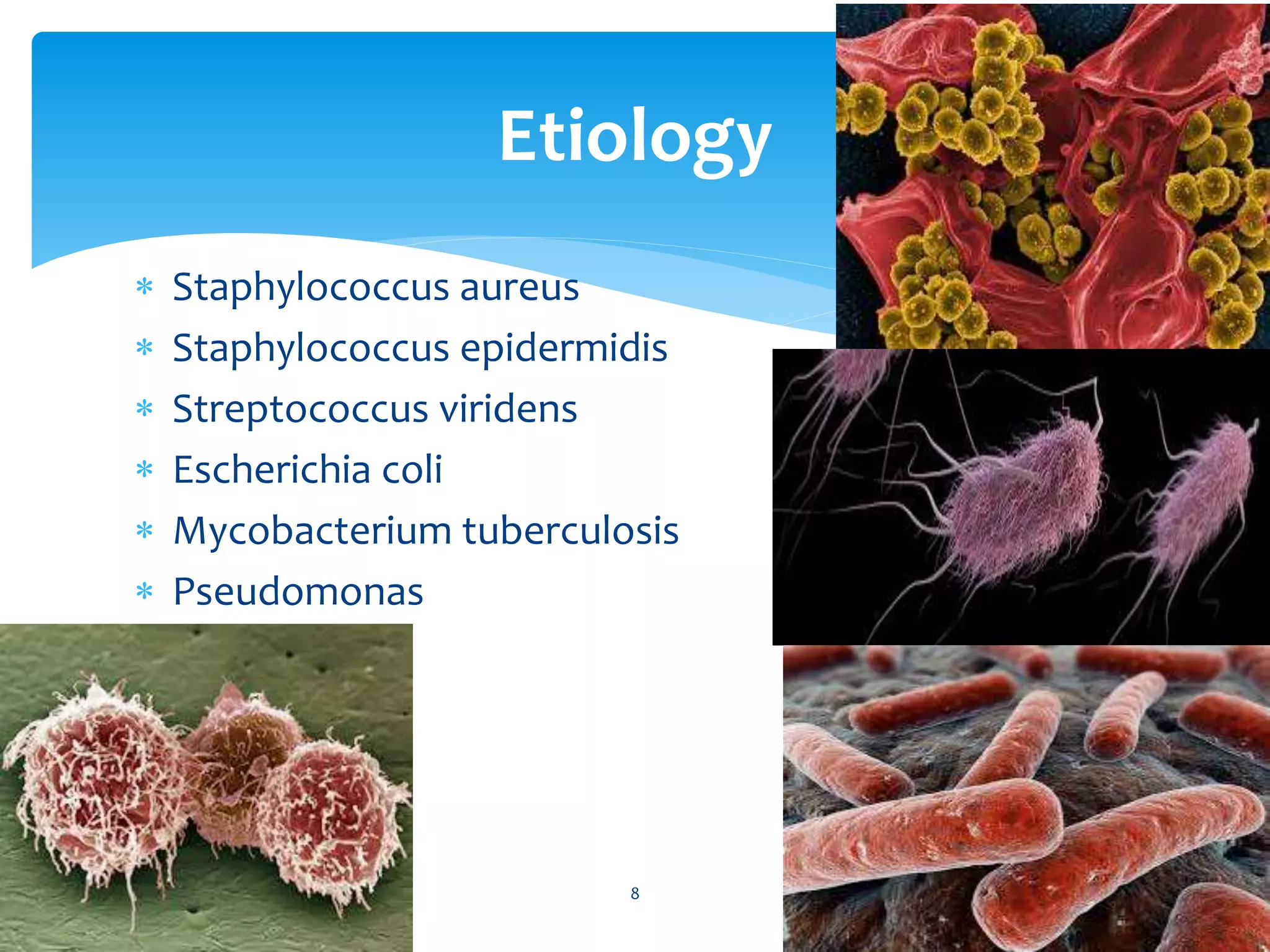 Etiology

* Staphylococcus aureus
* Staphylococcus epidermidis
* Streptococcus viridens
* Escherichia coli
* Mycobacterium tuberculosis
* Pseudomonas

8